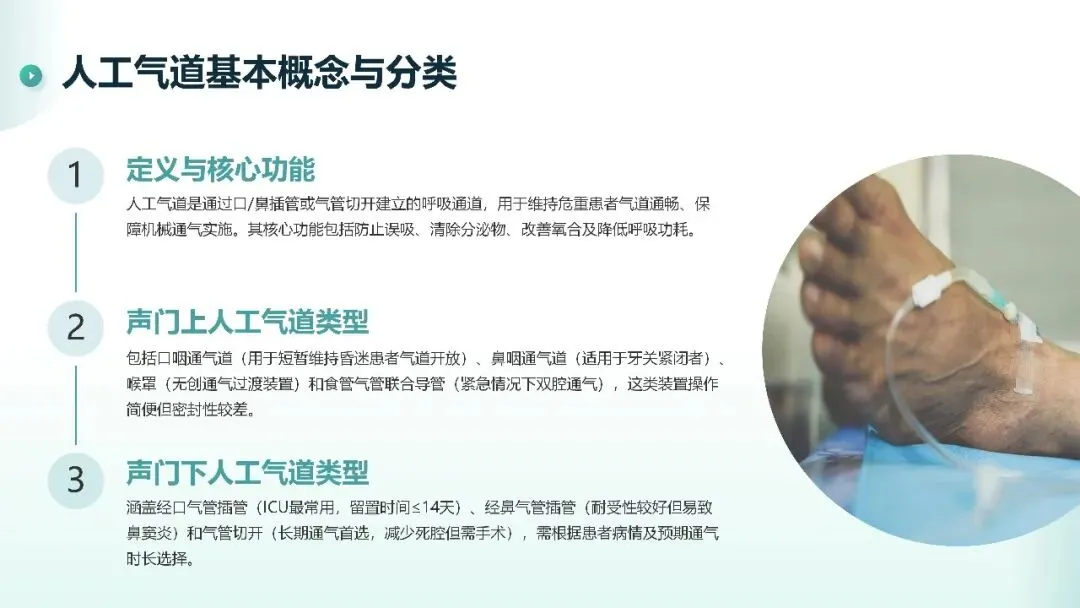 人工气道基本概念与分类

1

定义与核心功能

人工气道是通过口/鼻插管或气管切开建立的呼吸通道，用于维持危重患者气道通畅、保障机械通气实施。其核心功能包括防止误吸、清除分泌物、改善氧合及降低呼吸功耗。

2

声门上人工气道类型

包括口咽通气道（用于短暂维持昏迷患者气道开放）、鼻咽通气道（适用于牙关紧闭者）、喉罩（无创通气过渡装置）和食管气管联合导管（紧急情况下双腔通气），这类装置操作简便但密封性较差。

3

声门下人工气道类型

涵盖经口气管插管（ICU最常用，留置时间≤14天）、经鼻气管插管（耐受性较好但易致鼻窦炎）和气管切开（长期通气首选，减少死腔但需手术），需根据患者病情及预期通气时长选择。